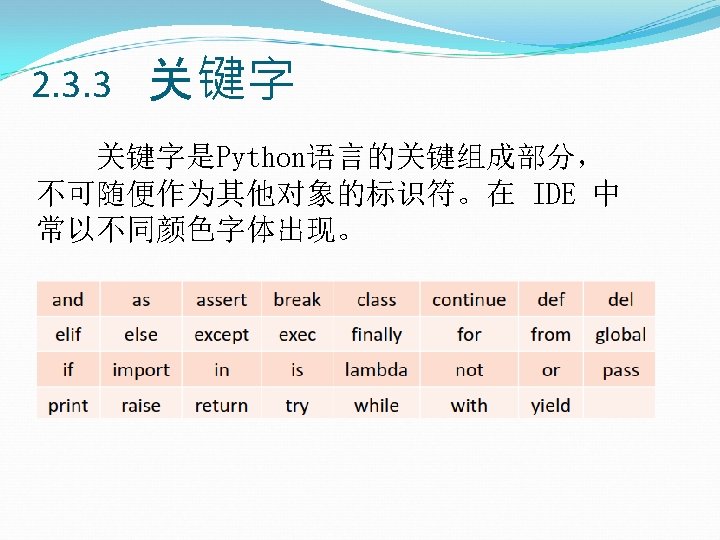 2.3.3 关键字

关键字是Python语言的关键组成部分，不可随便作为其他对象的标识符。在 IDE 中常以不同颜色字体出现。

| and | as | assert | break | class | continue | def | del |
|---|---|---|---|---|---|---|---|
| elif | else | except | exec | finally | for | from | global |
| if | import | in | is | lambda | not | or | pass |
| print | raise | return | try | while | with | yield | |